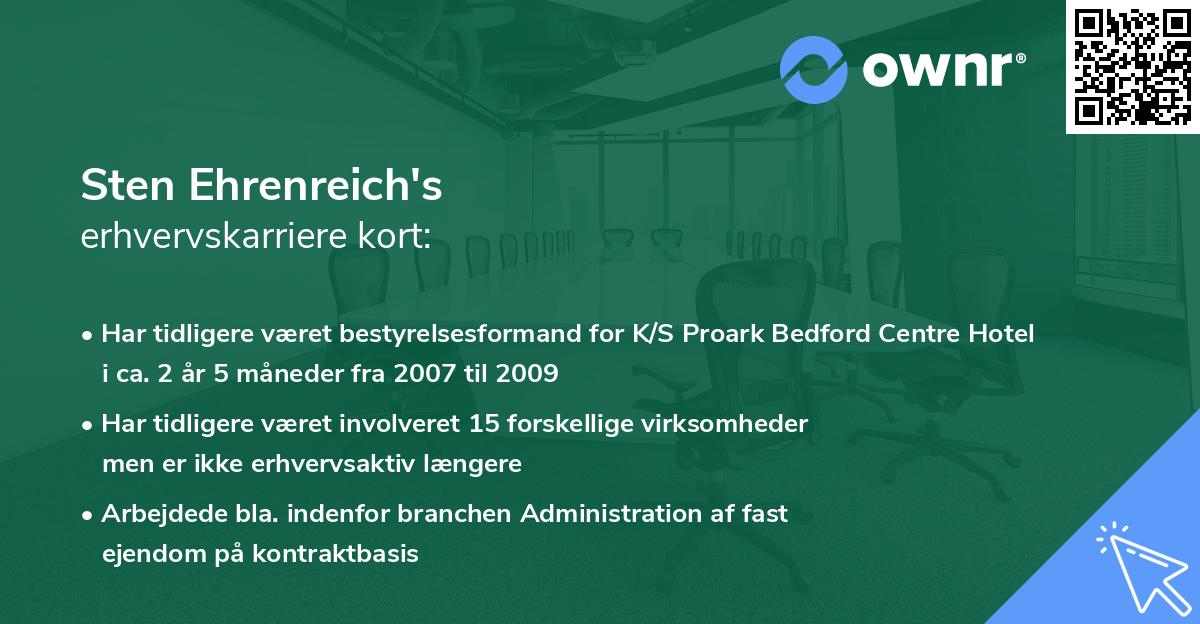 ownr®

Sten Ehrenreich's
erhvervskarriere kort:

• Har tidligere været bestyrelsesformand for K/S Proark Bedford Centre Hotel i ca. 2 år 5 måneder fra 2007 til 2009

• Har tidligere været involveret 15 forskellige virksomheder men er ikke erhvervsaktiv længere

• Arbejdede bla. indenfor branchen Administration af fast ejendom på kontraktbasis